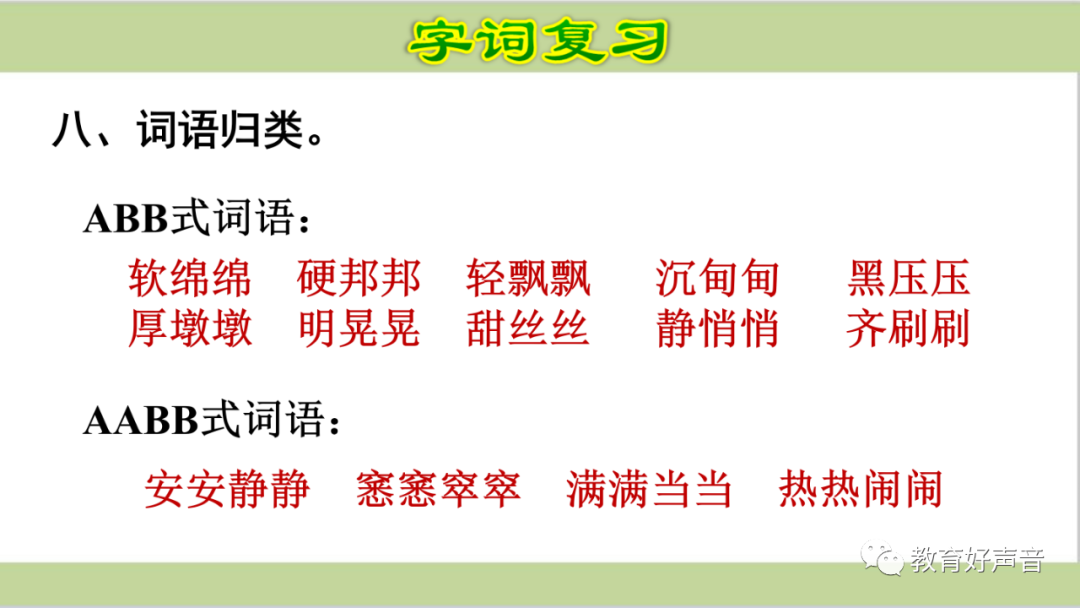 字词复习

八、词语归类。

ABB式词语：

软绵绵　硬邦邦　轻飘飘　沉甸甸　黑压压
厚墩墩　明晃晃　甜丝丝　静悄悄　齐刷刷

AABB式词语：

安安静静　窸窸窣窣　满满当当　热热闹闹

教育好声音